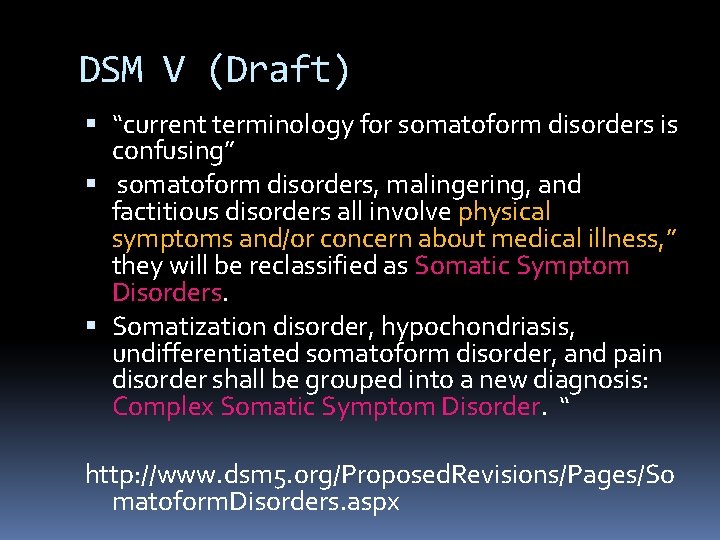 DSM V (Draft)

▪ “current terminology for somatoform disorders is confusing”

▪ somatoform disorders, malingering, and factitious disorders all involve physical symptoms and/or concern about medical illness,” they will be reclassified as Somatic Symptom Disorders.

▪ Somatization disorder, hypochondriasis, undifferentiated somatoform disorder, and pain disorder shall be grouped into a new diagnosis: Complex Somatic Symptom Disorder. “

http://www.dsm5.org/ProposedRevisions/Pages/SomatoformDisorders.aspx